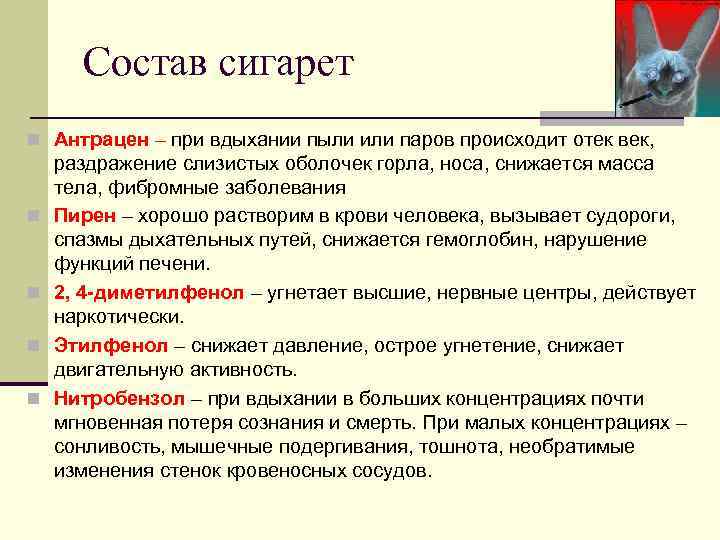 Состав сигарет

Антрацен – при вдыхании пыли или паров происходит отек век, раздражение слизистых оболочек горла, носа, снижается масса тела, фибромные заболевания

Пирен – хорошо растворим в крови человека, вызывает судороги, спазмы дыхательных путей, снижается гемоглобин, нарушение функций печени.

2, 4-диметилфенол – угнетает высшие, нервные центры, действует наркотически.

Этилфенол – снижает давление, острое угнетение, снижает двигательную активность.

Нитробензол – при вдыхании в больших концентрациях почти мгновенная потеря сознания и смерть. При малых концентрациях – сонливость, мышечные подергивания, тошнота, необратимые изменения стенок кровеносных сосудов.